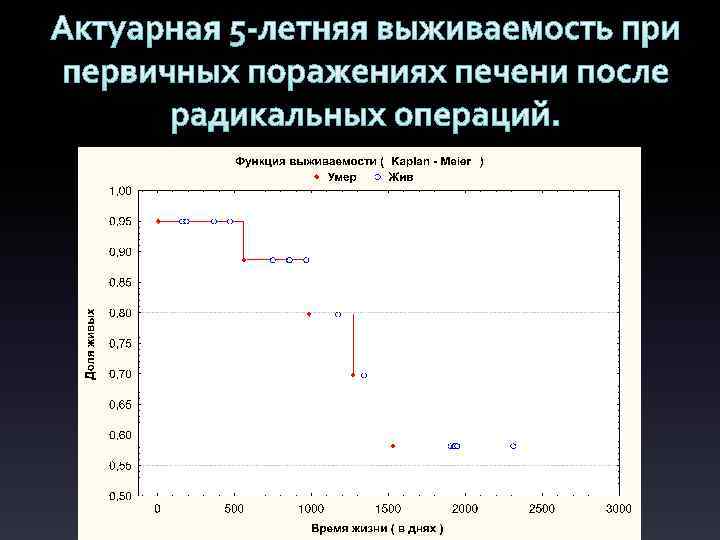 Актуарная 5-летняя выживаемость при первичных поражениях печени после радикальных операций.

Функция выживаемости ( Kaplan - Meier )
Умер Жив

Доля живых
1,00
0,95
0,90
0,85
0,80
0,75
0,70
0,65
0,60
0,55
0,50

0 500 1000 1500 2000 2500 3000
Время жизни ( в днях )